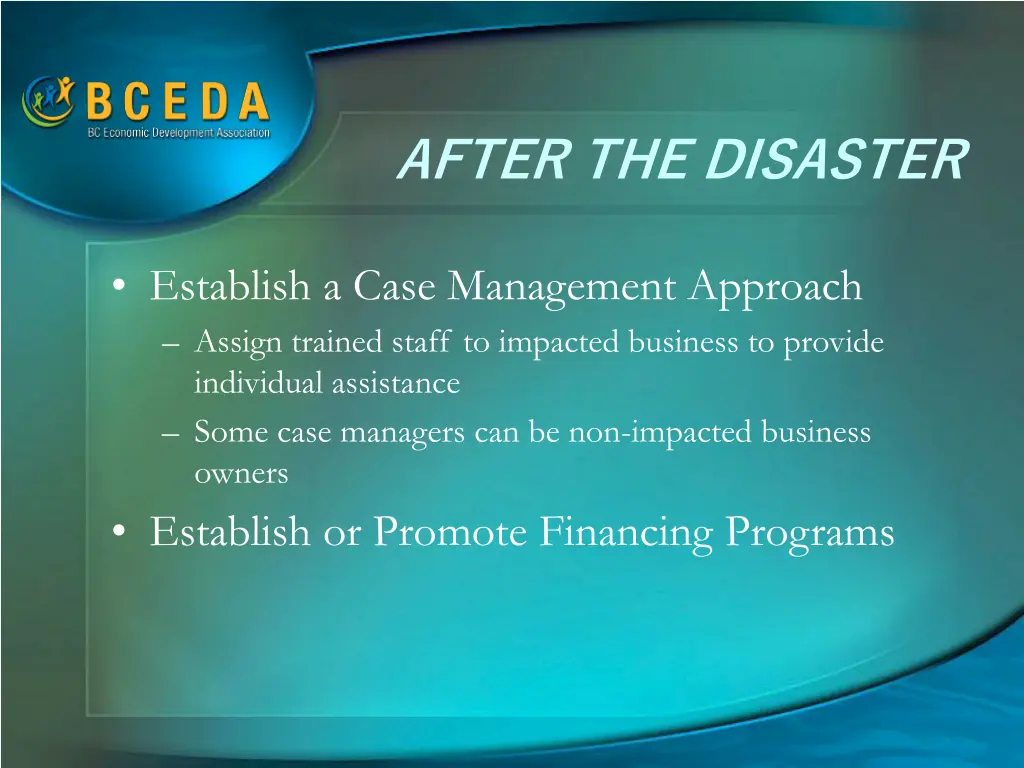 BCEDA
BC Economic Development Association

AFTER THE DISASTER

• Establish a Case Management Approach
– Assign trained staff to impacted business to provide individual assistance
– Some case managers can be non-impacted business owners
• Establish or Promote Financing Programs